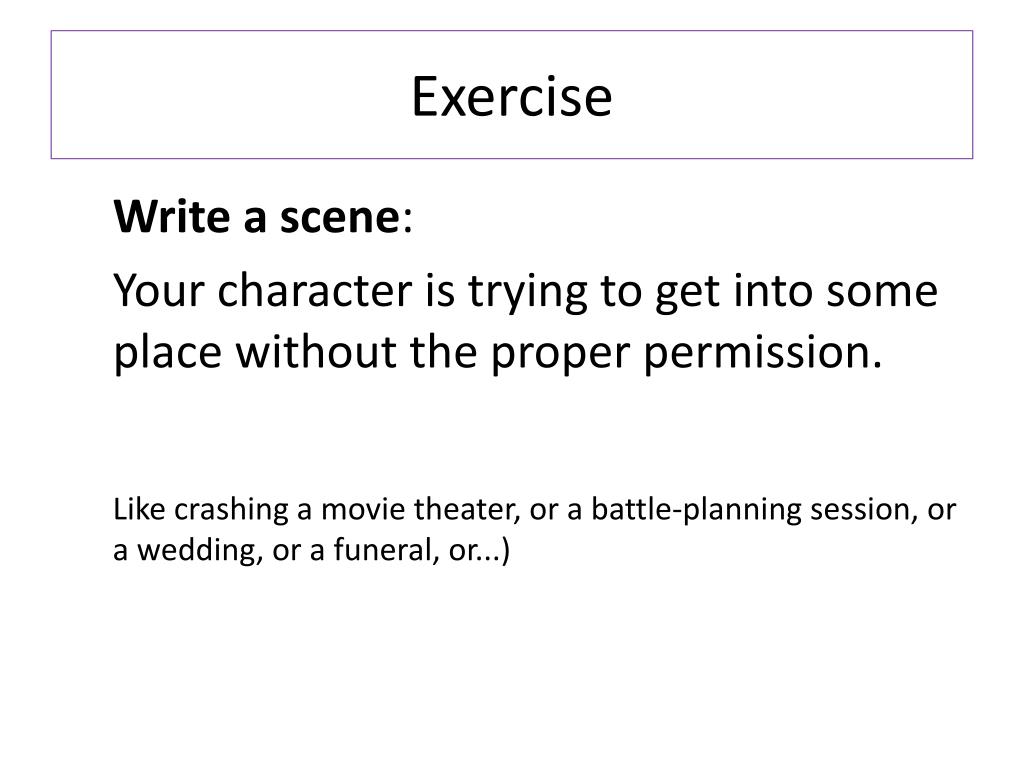 Exercise

Write a scene:

Your character is trying to get into some place without the proper permission.

Like crashing a movie theater, or a battle-planning session, or a wedding, or a funeral, or...)